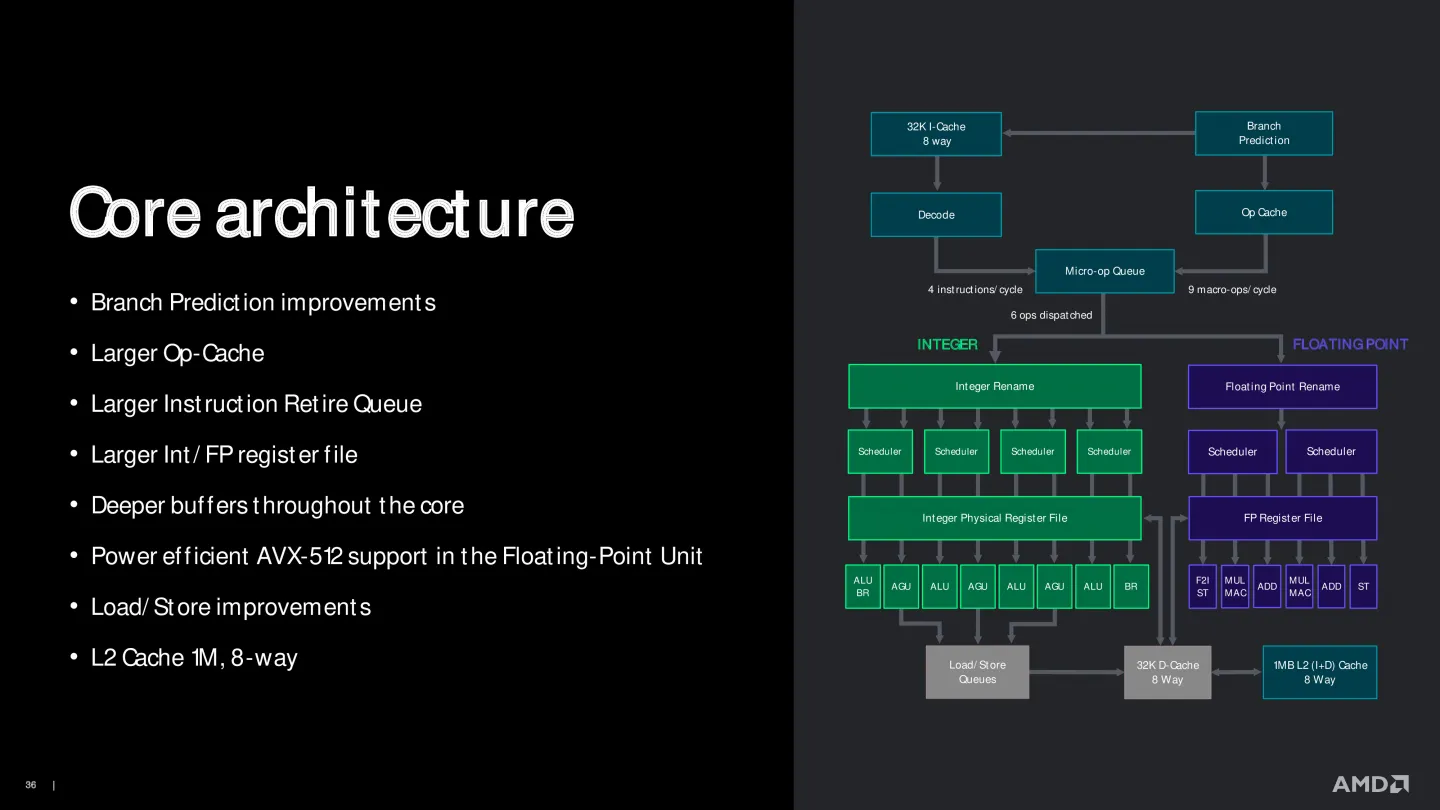 Core architecture

• Branch Prediction improvements
• Larger Op-Cache
• Larger Instruction Retire Queue
• Larger Int/FP register file
• Deeper buffers throughout the core
• Power efficient AVX-512 support in the Floating-Point Unit
• Load/Store improvements
• L2 Cache 1M, 8-way

32K I-Cache 8 way

Branch Prediction

Decode

Op Cache

Micro-op Queue

4 instructions/cycle

9 macro-ops/cycle

6 ops dispatched

INTEGER

FLOATING POINT

Integer Rename

Floating Point Rename

Scheduler

Scheduler

Scheduler

Scheduler

Scheduler

Scheduler

Integer Physical Register File

FP Register File

ALU BR

AGU

ALU

AGU

ALU

AGU

ALU

BR

F2I ST

MUL MAC

ADD

MUL MAC

ADD

ST

Load/Store Queues

32K D-Cache 8 Way

1MB L2 (I+D) Cache 8 Way

36 |

AMD